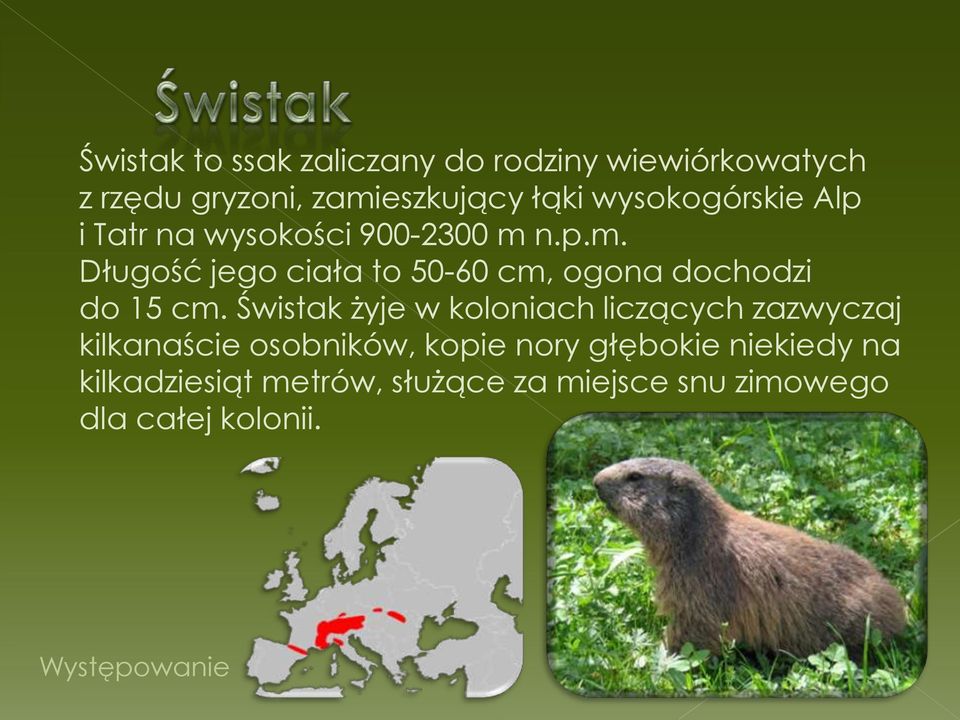 Świstak

Świstak to ssak zaliczany do rodziny wiewiórkowatych z rzędu gryzoni, zamieszkujący łąki wysokogórskie Alp i Tatr na wysokości 900-2300 m n.p.m.
Długość jego ciała to 50-60 cm, ogona dochodzi do 15 cm. Świstak żyje w koloniach liczących zazwyczaj kilkanaście osobników, kopie nory głębokie niekiedy na kilkadziesiąt metrów, służące za miejsce snu zimowego dla całej kolonii.

Występowanie